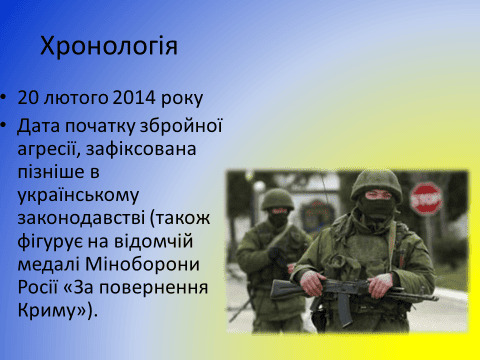 Хронологія

• 20 лютого 2014 року

• Дата початку збройної агресії, зафіксована пізніше в українському законодавстві (також фігурує на відомчій медалі Міноборони Росії «За повернення Криму»).

STOP